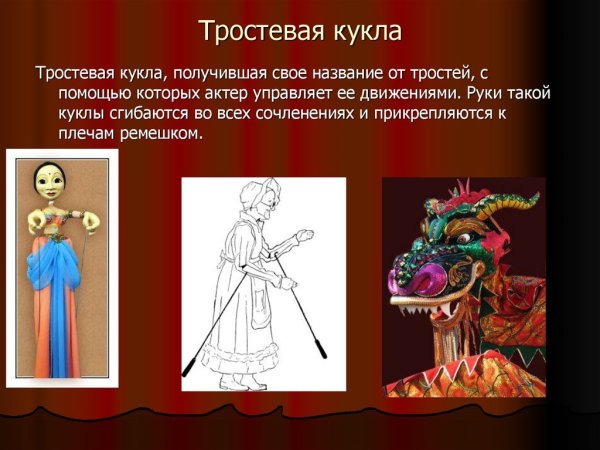 Тростевая кукла

Тростевая кукла, получившая свое название от тростей, с помощью которых актер управляет ее движениями. Руки такой куклы сгибаются во всех сочленениях и прикрепляются к плечам ремешком.